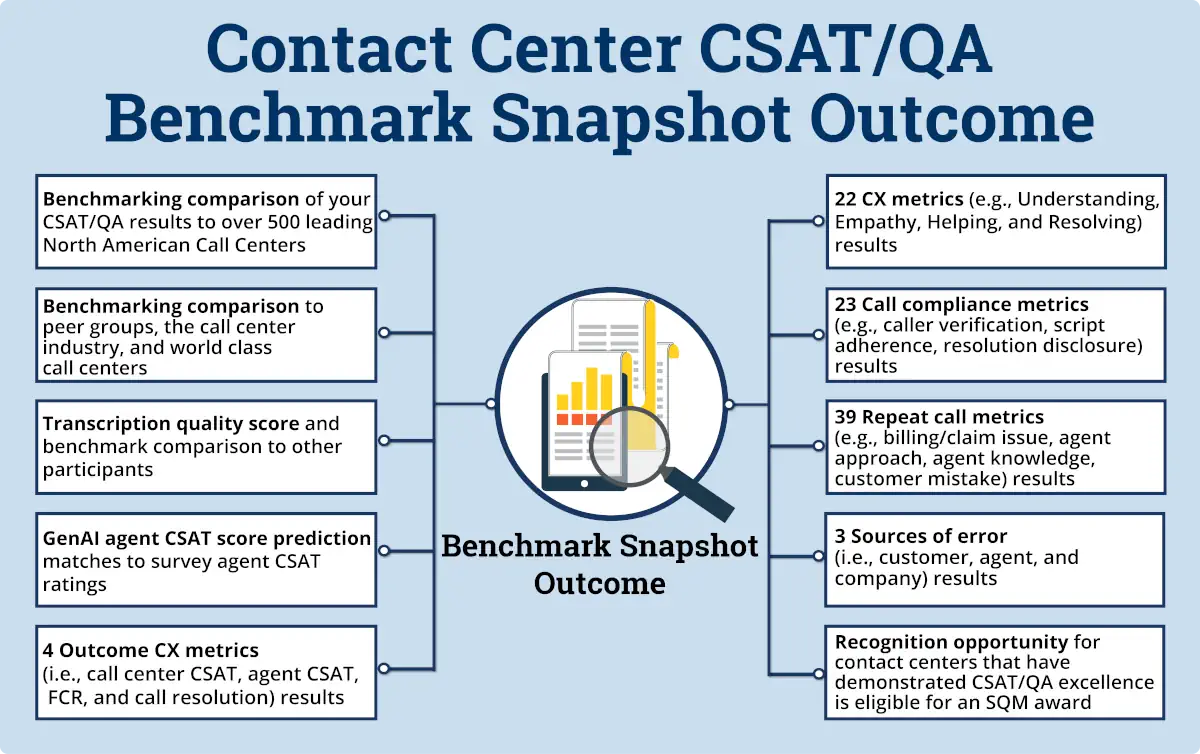 Contact Center CSAT/QA Benchmark Snapshot Outcome

Benchmarking comparison of your CSAT/QA results to over 500 leading North American Call Centers

Benchmarking comparison to peer groups, the call center industry, and world class call centers

Transcription quality score and benchmark comparison to other participants

GenAI agent CSAT score prediction matches to survey agent CSAT ratings

4 Outcome CX metrics (i.e., call center CSAT, agent CSAT, FCR, and call resolution) results

Benchmark Snapshot Outcome

22 CX metrics (e.g., Understanding, Empathy, Helping, and Resolving) results

23 Call compliance metrics (e.g., caller verification, script adherence, resolution disclosure) results

39 Repeat call metrics (e.g., billing/claim issue, agent approach, agent knowledge, customer mistake) results

3 Sources of error (i.e., customer, agent, and company) results

Recognition opportunity for contact centers that have demonstrated CSAT/QA excellence is eligible for an SQM award